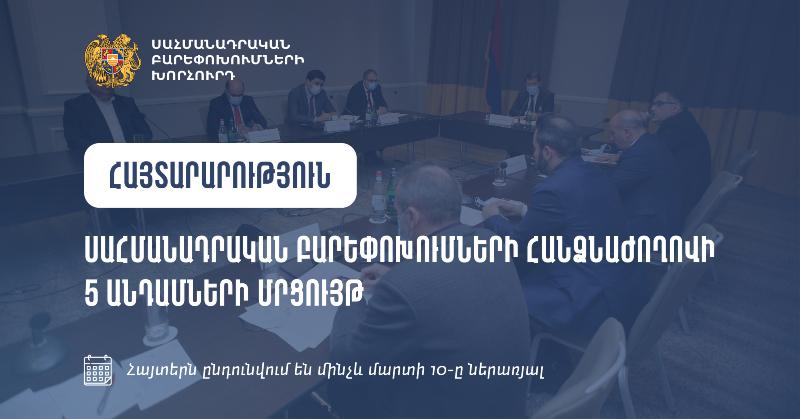 ՍԱՀՄԱՆԱԴՐԱԿԱՆ ԲԱՐԵՓՈԽՈՒՄՆԵՐԻ ԽՈՐՀՈՒՐԴ

ՀԱՅՏԱՐԱՐՈՒԹՅՈՒՆ

ՍԱՀՄԱՆԱԴՐԱԿԱՆ ԲԱՐԵՓՈԽՈՒՄՆԵՐԻ ՀԱՆՁՆԱԺՈՂՈՎԻ 5 ԱՆԴԱՄՆԵՐԻ ՄՐՑՈՒՅԹ

Հայտերն ընդունվում են մինչև մարտի 10-ը ներառյալ